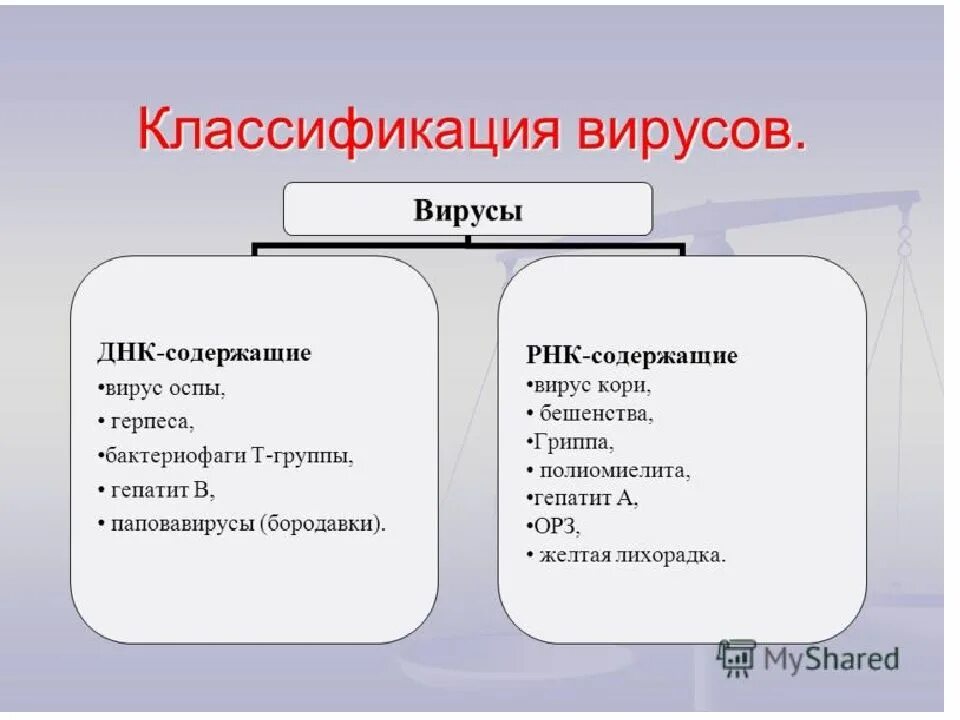 Классификация вирусов.

Вирусы

ДНК-содержащие
•вирус оспы,
• герпеса,
•бактериофаги Т-группы,
• гепатит В,
• паповавирусы (бородавки).

РНК-содержащие
•вирус кори,
• бешенства,
•Гриппа,
• полиомиелита,
•гепатит А,
•ОРЗ,
• желтая лихорадка.

MyShared